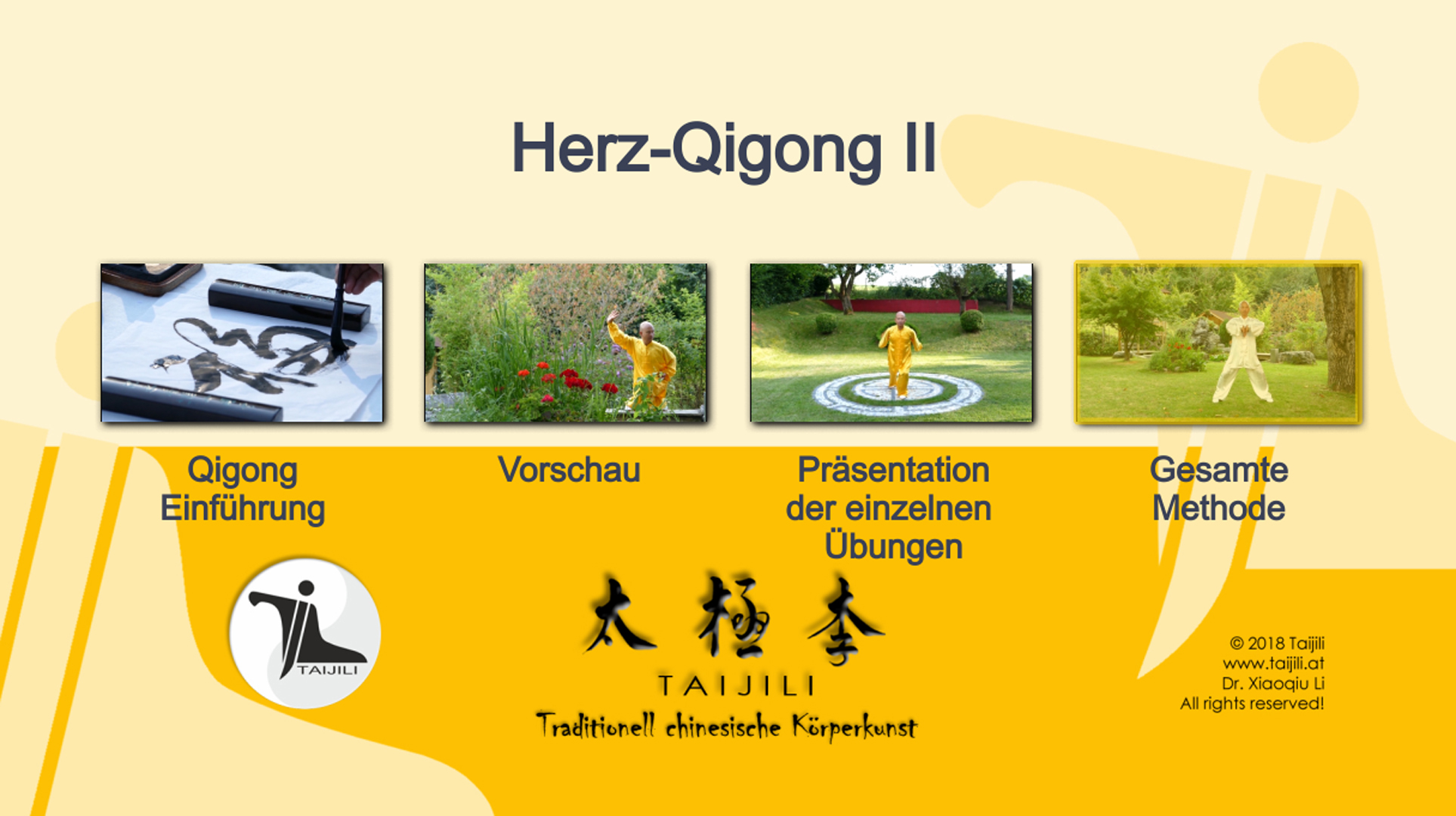 Herz-Qigong II

Qigong Einführung

Vorschau

Präsentation der einzelnen Übungen

Gesamte Methode

TAIJILI

太極李

TAIJILI

Traditionell chinesische Körperkunst

© 2018 Taijili
www.taijili.at
Dr. Xiaoqiu Li
All rights reserved!